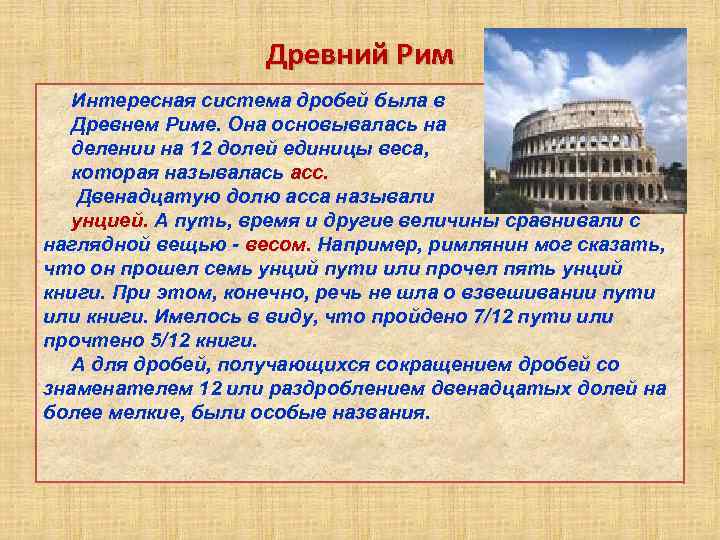 Древний Рим

Интересная система дробей была в Древнем Риме. Она основывалась на делении на 12 долей единицы веса, которая называлась асс.

Двенадцатую долю асса называли унцией. А путь, время и другие величины сравнивали с наглядной вещью - весом. Например, римлянин мог сказать, что он прошел семь унций пути или прочел пять унций книги. При этом, конечно, речь не шла о взвешивании пути или книги. Имелось в виду, что пройдено 7/12 пути или прочтено 5/12 книги.

А для дробей, получающихся сокращением дробей со знаменателем 12 или раздроблением двенадцатых долей на более мелкие, были особые названия.